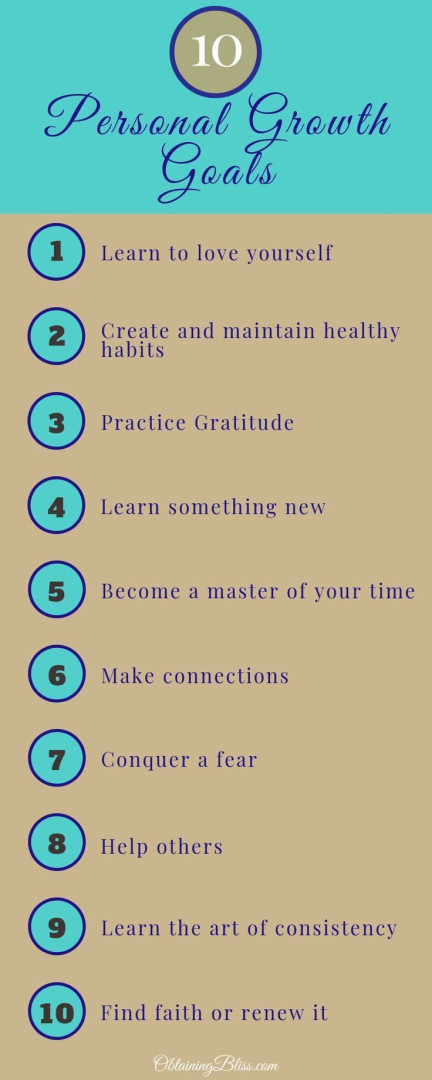 10

Personal Growth Goals

1 Learn to love yourself

2 Create and maintain healthy habits

3 Practice Gratitude

4 Learn something new

5 Become a master of your time

6 Make connections

7 Conquer a fear

8 Help others

9 Learn the art of consistency

10 Find faith or renew it

ObtainingBliss.com